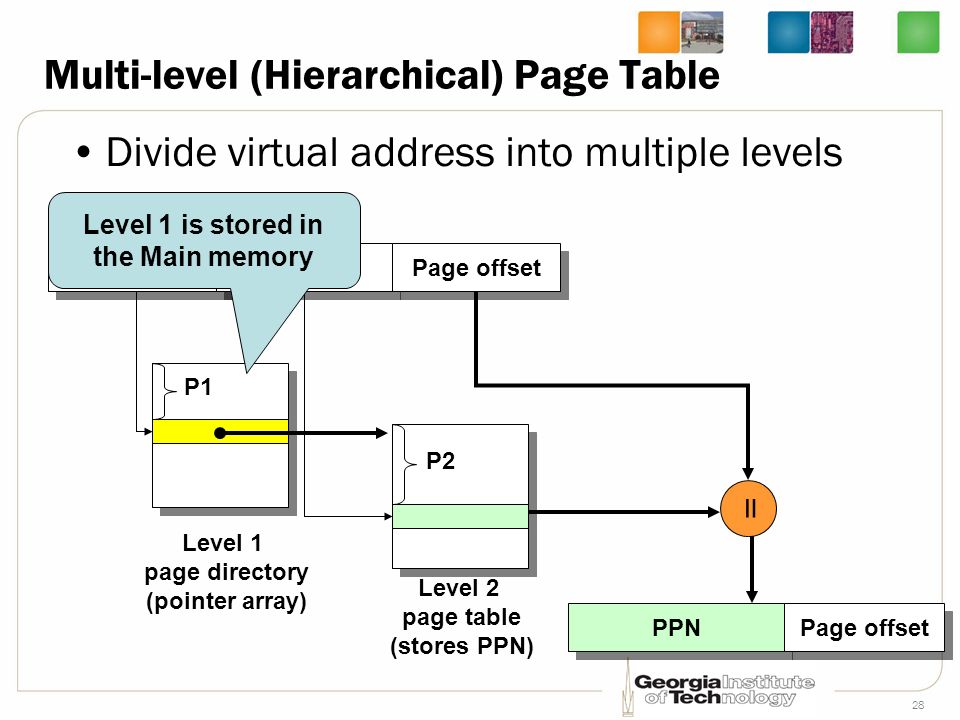 Multi-level (Hierarchical) Page Table

• Divide virtual address into multiple levels

Level 1 is stored in the Main memory

Page offset

P1

P2

||

Level 1 page directory (pointer array)

Level 2 page table (stores PPN)

PPN

Page offset

Georgia Institute of Technology

28